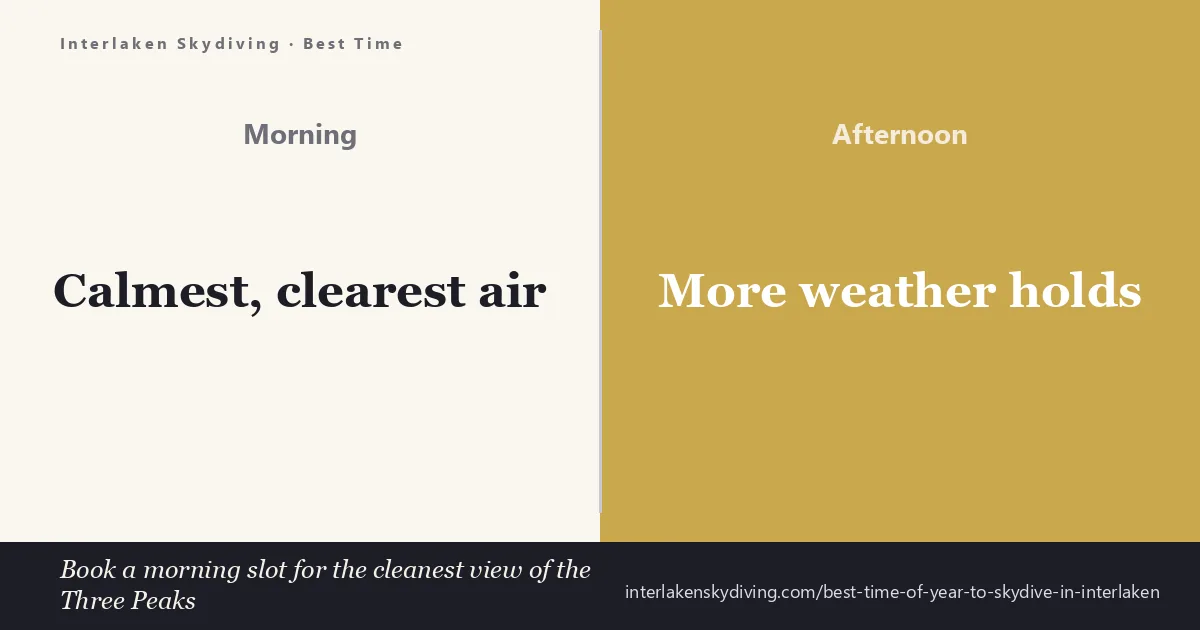 Interlaken Skydiving · Best Time

Morning

Calmest, clearest air

Afternoon

More weather holds

Book a morning slot for the cleanest view of the Three Peaks

interlakenskydiving.com/best-time-of-year-to-skydive-in-interlaken